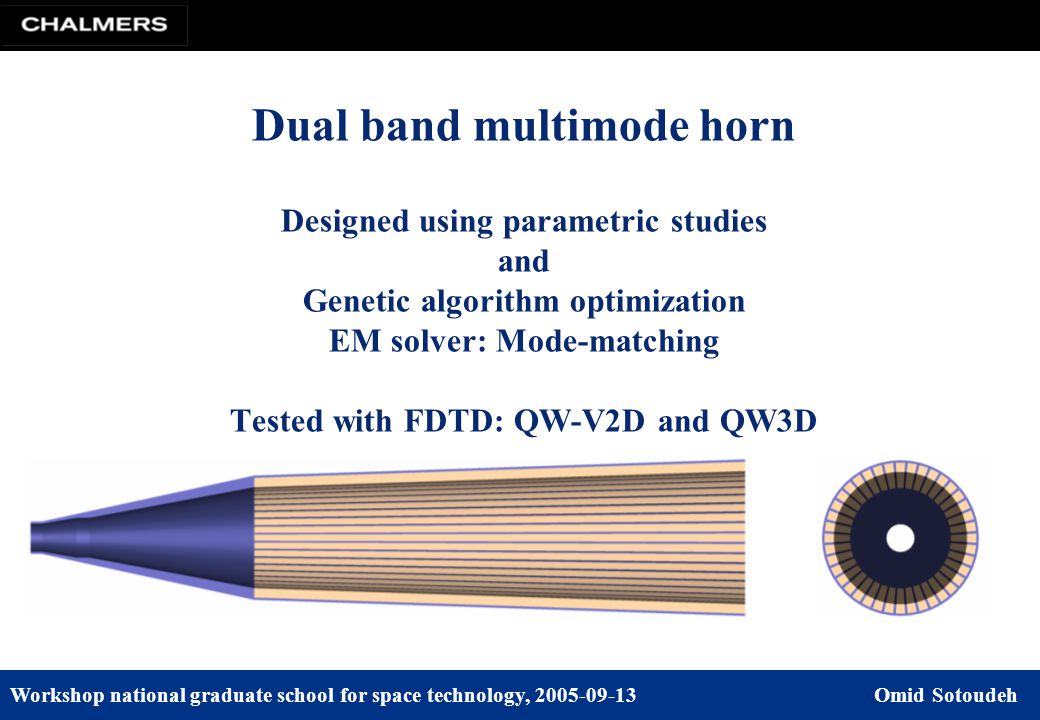 CHALMERS

Dual band multimode horn

Designed using parametric studies
and
Genetic algorithm optimization
EM solver: Mode-matching

Tested with FDTD: QW-V2D and QW3D

Workshop national graduate school for space technology, 2005-09-13 Omid Sotoudeh